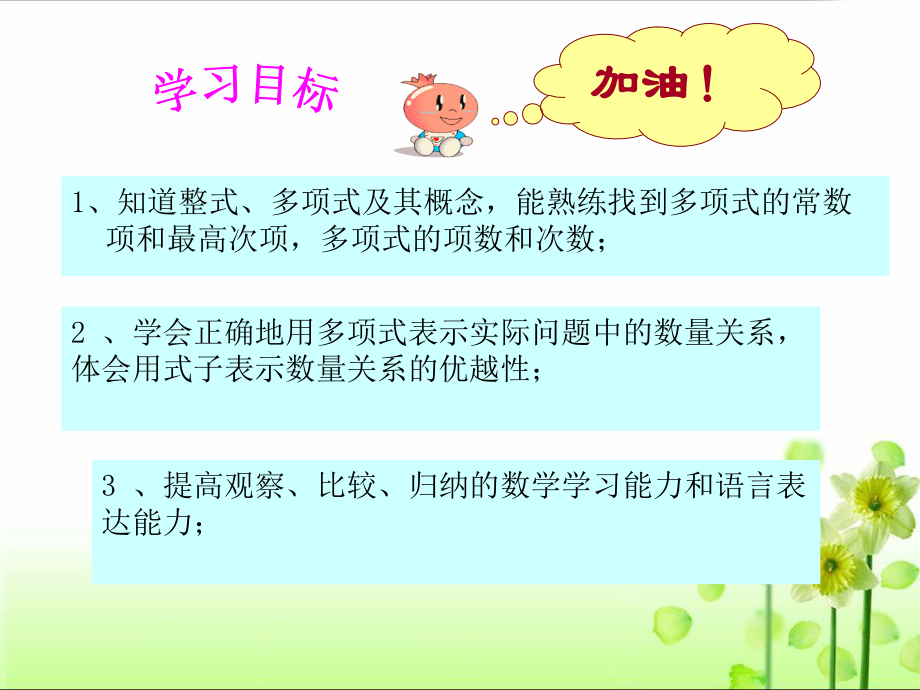 学习目标

加油！

1、知道整式、多项式及其概念，能熟练找到多项式的常数项和最高次项，多项式的项数和次数；

2 、学会正确地用多项式表示实际问题中的数量关系，体会用式子表示数量关系的优越性；

3 、提高观察、比较、归纳的数学学习能力和语言表达能力；